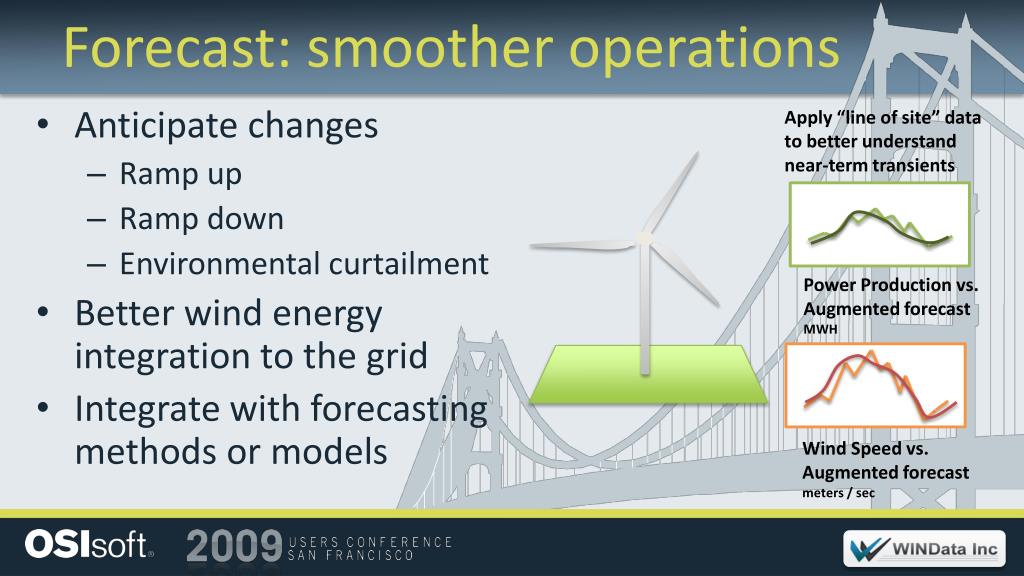 Forecast: smoother operations

• Anticipate changes
– Ramp up
– Ramp down
– Environmental curtailment
• Better wind energy integration to the grid
• Integrate with forecasting methods or models

Apply “line of site” data to better understand near-term transients

Power Production vs. Augmented forecast
MWH

Wind Speed vs. Augmented forecast
meters / sec

OSIsoft. 2009 USERS CONFERENCE SAN FRANCISCO

WINData Inc